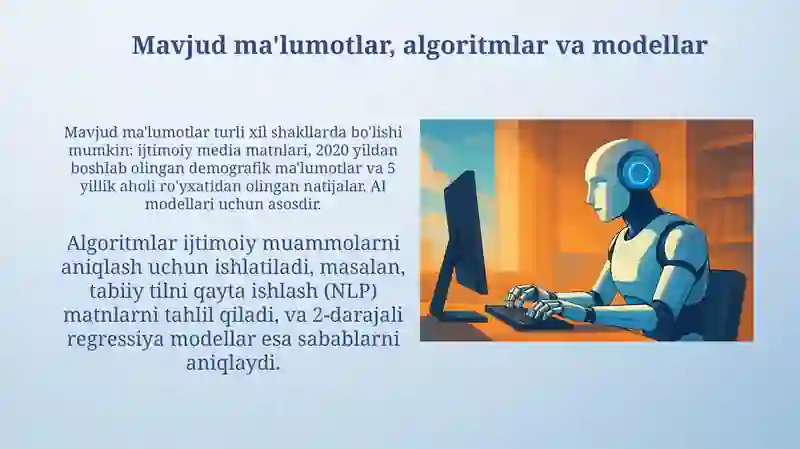 Mavjud ma'lumotlar, algoritmlar va modellar

Mavjud ma'lumotlar turli xil shakllarda bo'lishi mumkin: ijtimoiy media matnlari, 2020 yildan boshlab olingan demografik ma'lumotlar va 5 yillik aholi ro'yxatidan olingan natijalar. AI modellari uchun asosdir.

Algoritmlar ijtimoiy muammolarni aniqlash uchun ishlatiladi, masalan, tabiiy tilni qayta ishlash (NLP) matnlarni tahlil qiladi, va 2-darajali regressiya modellar esa sabablarni aniqlaydi.